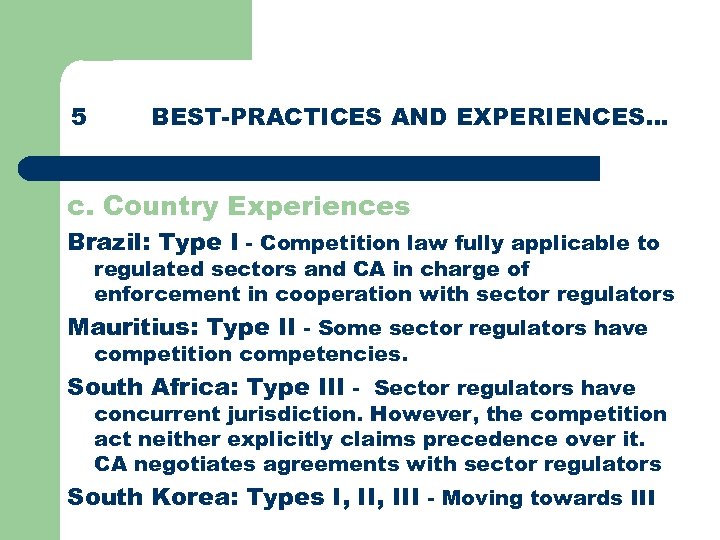 5 BEST-PRACTICES AND EXPERIENCES…

c. Country Experiences

Brazil: Type I - Competition law fully applicable to regulated sectors and CA in charge of enforcement in cooperation with sector regulators

Mauritius: Type II - Some sector regulators have competition competencies.

South Africa: Type III - Sector regulators have concurrent jurisdiction. However, the competition act neither explicitly claims precedence over it. CA negotiates agreements with sector regulators

South Korea: Types I, II, III - Moving towards III